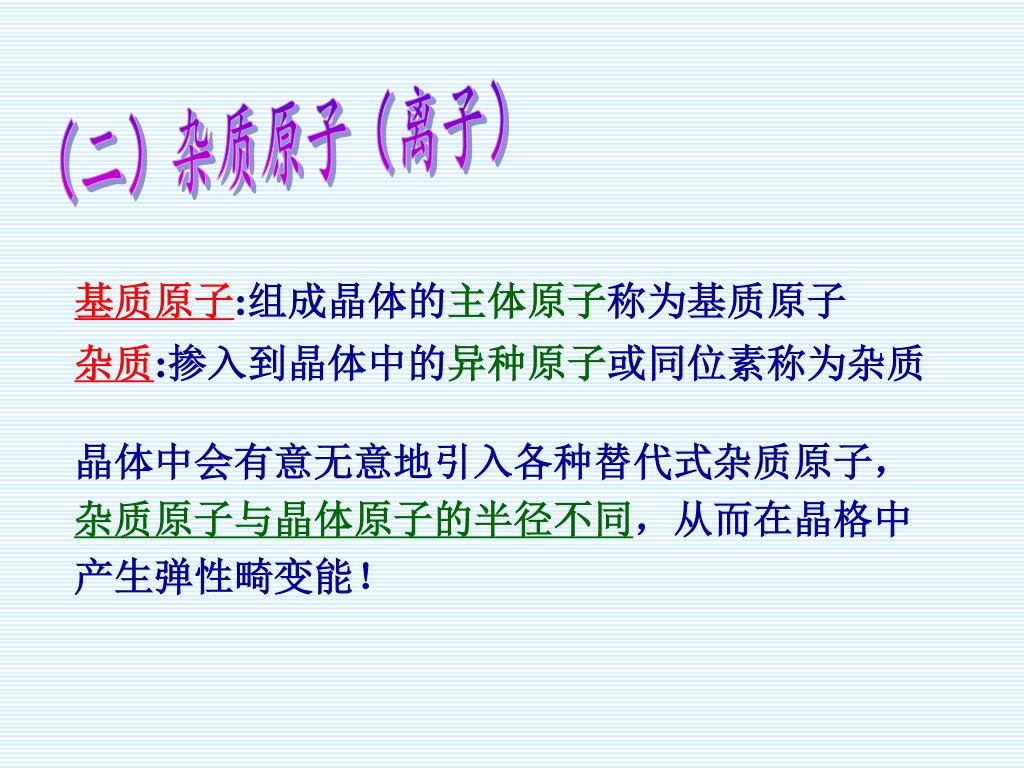 (二) 杂质原子 (离子)

基质原子:组成晶体的主体原子称为基质原子
杂质:掺入到晶体中的异种原子或同位素称为杂质

晶体中会有意无意地引入各种替代式杂质原子，杂质原子与晶体原子的半径不同，从而在晶格中产生弹性畸变能！